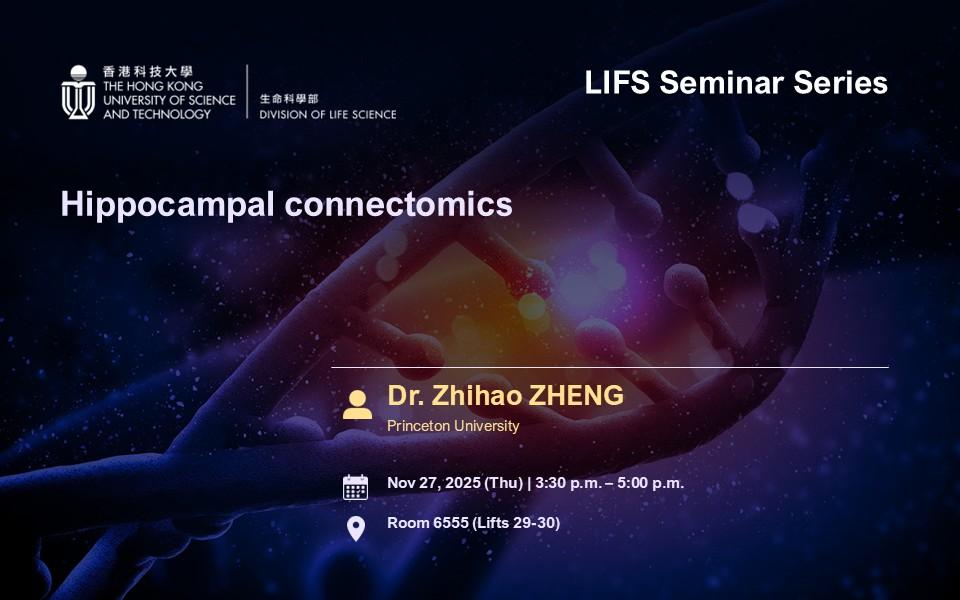 香港科技大學
THE HONG KONG UNIVERSITY OF SCIENCE AND TECHNOLOGY

生命科學部
DIVISION OF LIFE SCIENCE

LIFS Seminar Series

Hippocampal connectomics

Dr. Zhihao ZHENG
Princeton University

Nov 27, 2025 (Thu) | 3:30 p.m. – 5:00 p.m.

Room 6555 (Lifts 29-30)